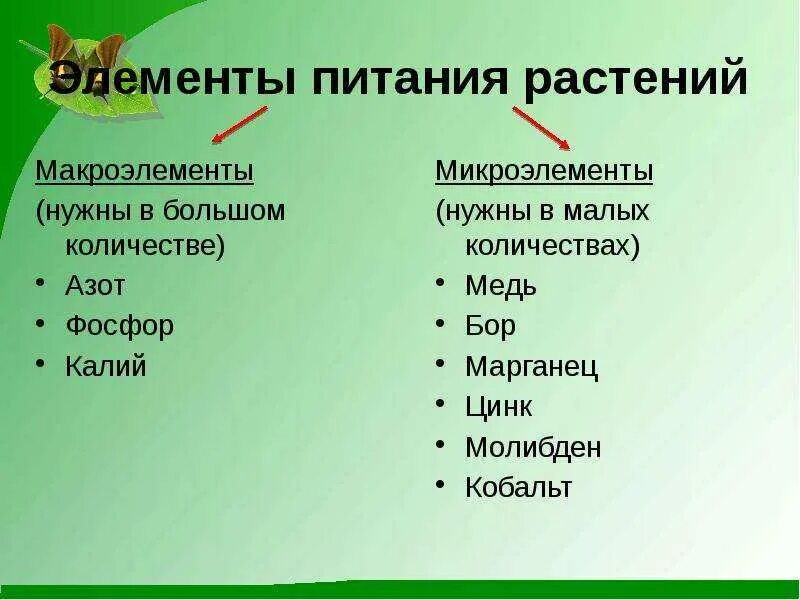 Элементы питания растений

Макроэлементы
(нужны в большом количестве)
• Азот
• Фосфор
• Калий

Микроэлементы
(нужны в малых количествах)
• Медь
• Бор
• Марганец
• Цинк
• Молибден
• Кобальт